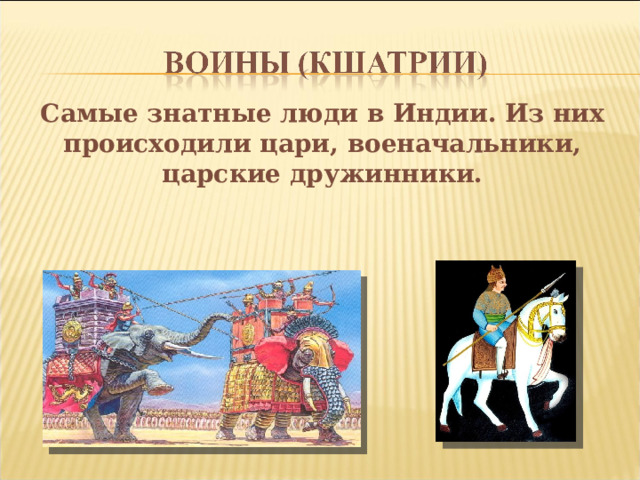 ВОИНЫ (КШАТРИИ)

Самые знатные люди в Индии. Из них происходили цари, военачальники, царские дружинники.